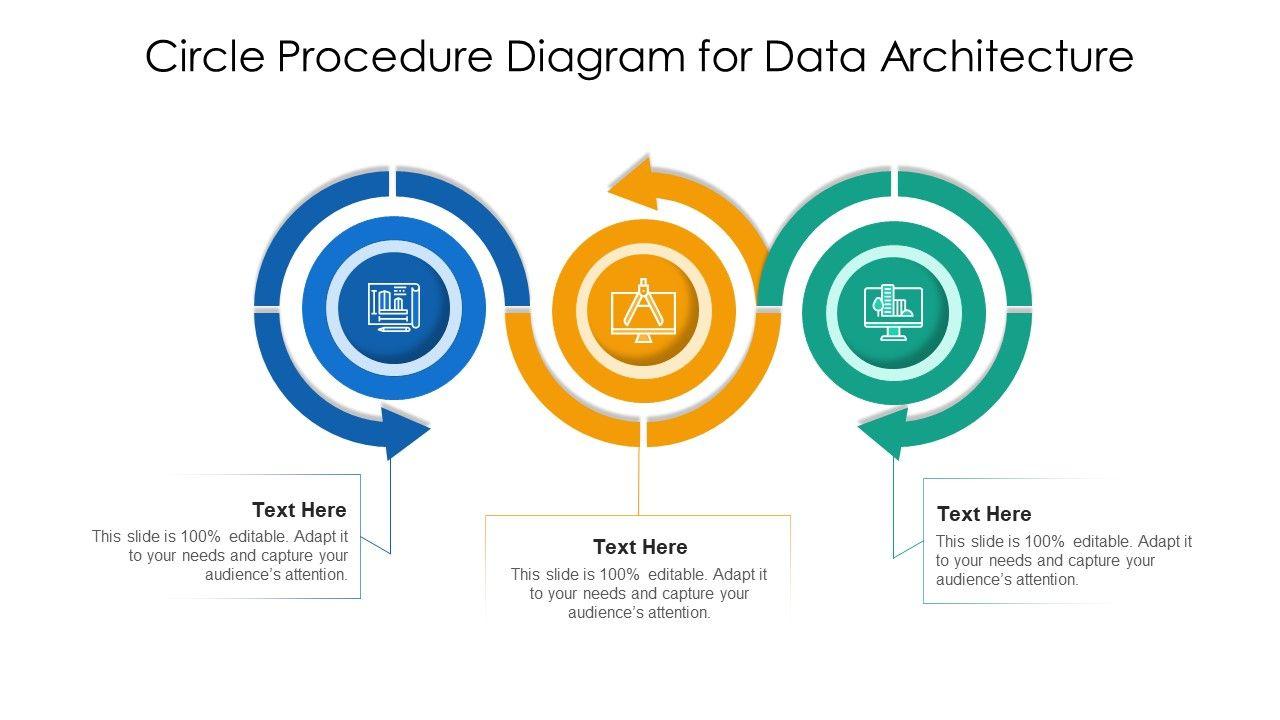 Circle Procedure Diagram for Data Architecture

Text Here
This slide is 100% editable. Adapt it to your needs and capture your audience's attention.

Text Here
This slide is 100% editable. Adapt it to your needs and capture your audience's attention.

Text Here
This slide is 100% editable. Adapt it to your needs and capture your audience's attention.